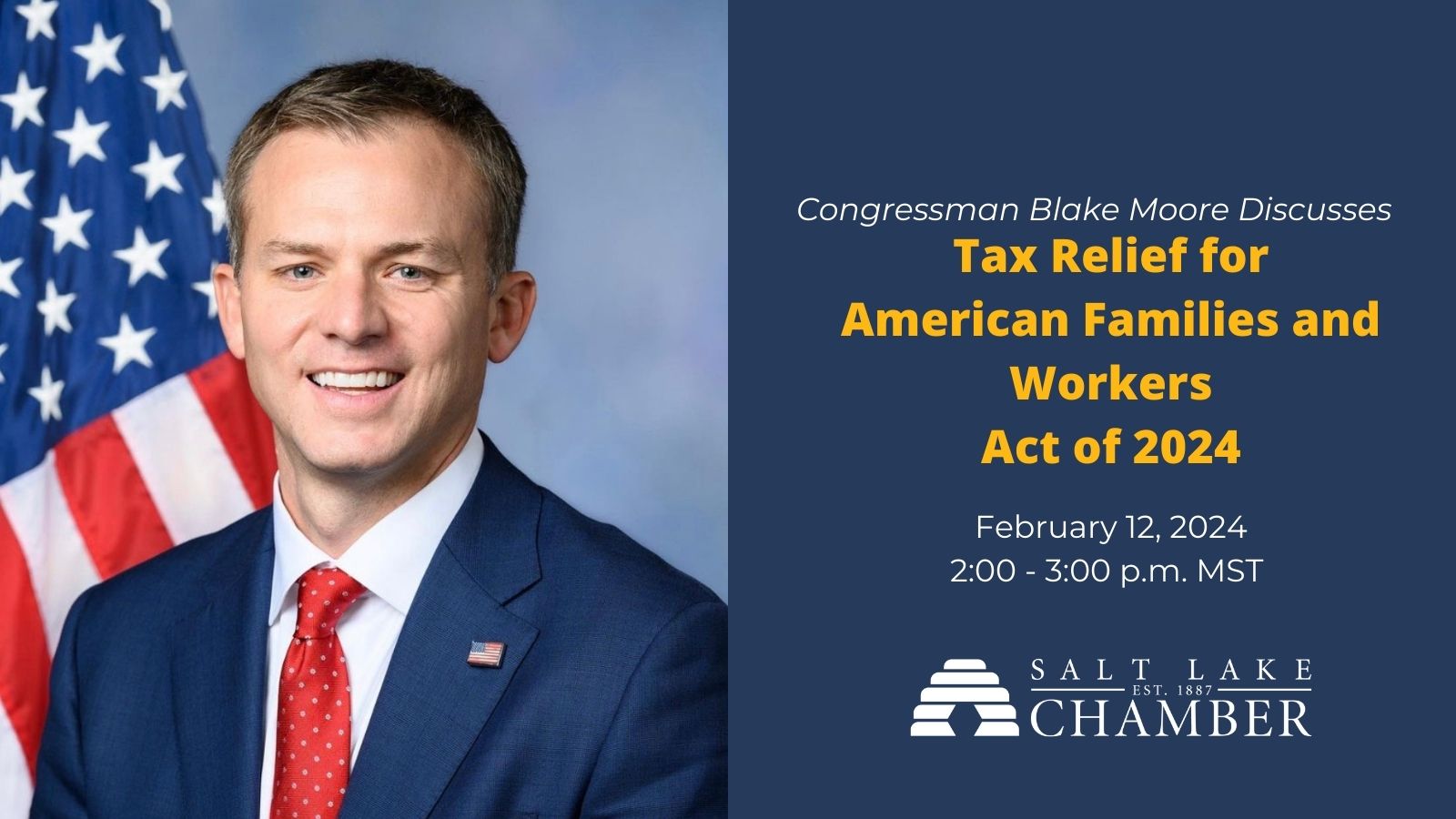 Congressman Blake Moore Discusses
Tax Relief for American Families and Workers Act of 2024

February 12, 2024
2:00 - 3:00 p.m. MST

SALT LAKE
EST. 1887
CHAMBER